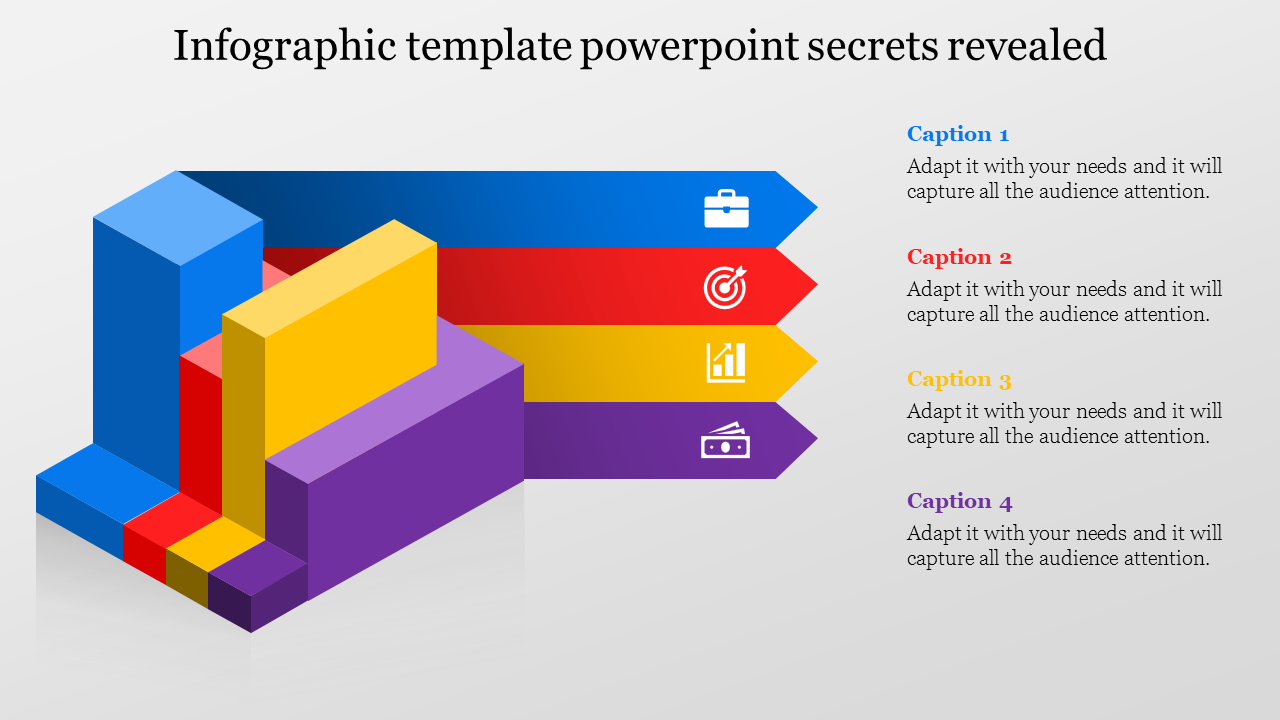 Infographic template powerpoint secrets revealed

Caption 1
Adapt it with your needs and it will capture all the audience attention.

Caption 2
Adapt it with your needs and it will capture all the audience attention.

Caption 3
Adapt it with your needs and it will capture all the audience attention.

Caption 4
Adapt it with your needs and it will capture all the audience attention.